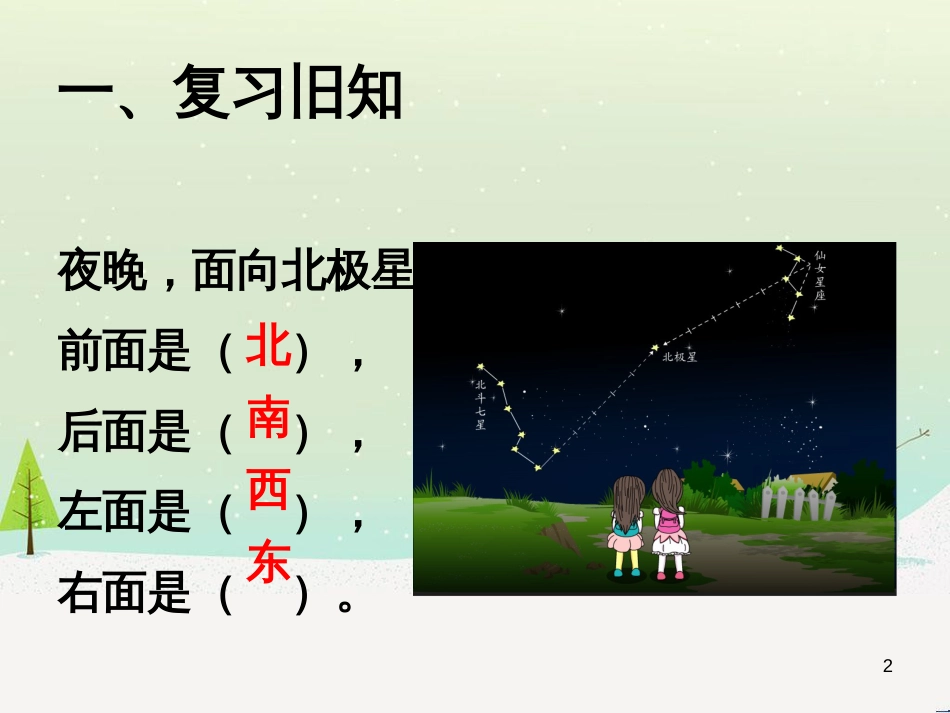 一、复习旧知

夜晚，面向北极星

前面是（北），

后面是（南），

左面是（西），

右面是（东）。

仙女星座

北极星

北斗七星

2